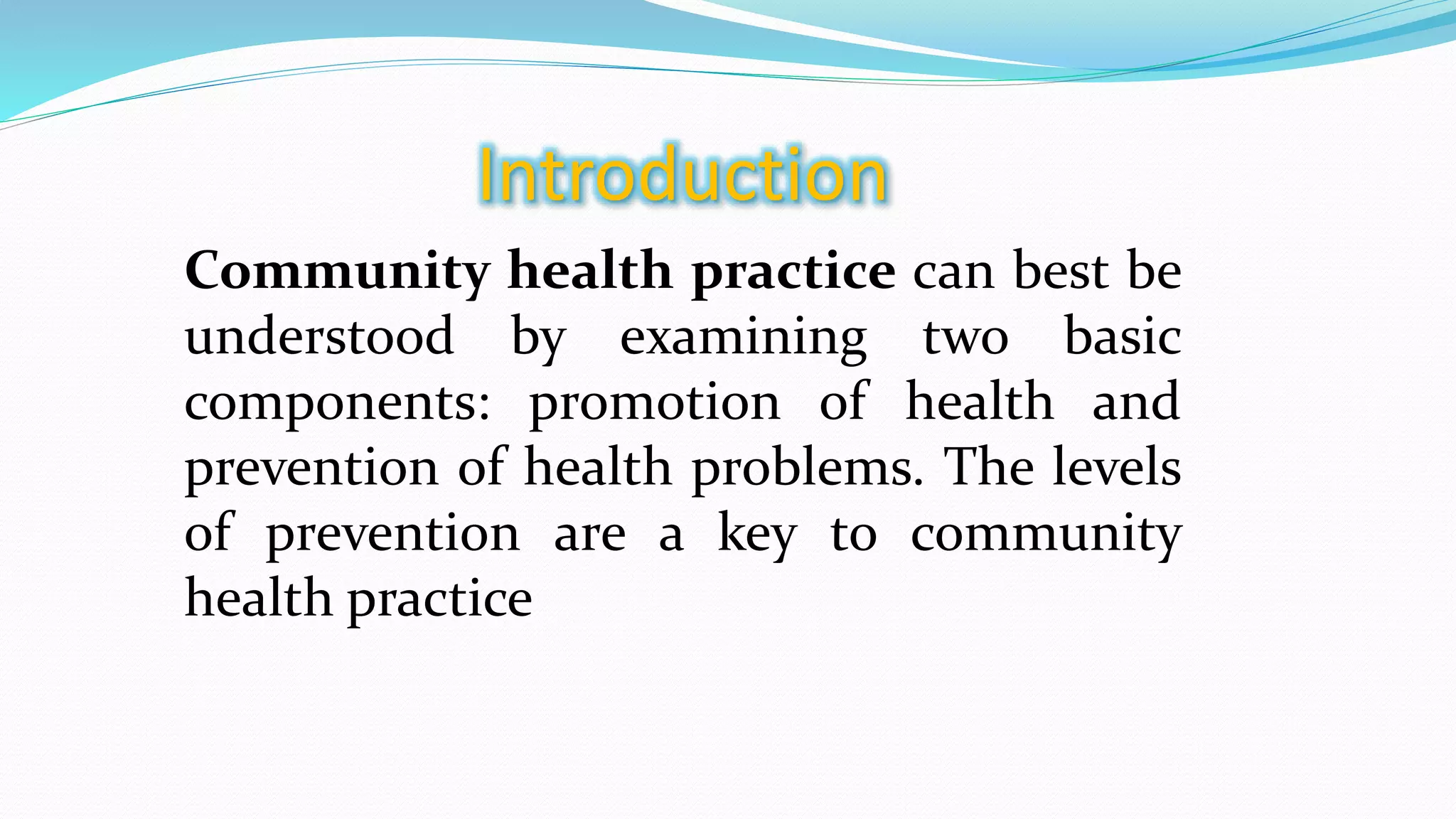 Introduction

Community health practice can best be understood by examining two basic components: promotion of health and prevention of health problems. The levels of prevention are a key to community health practice